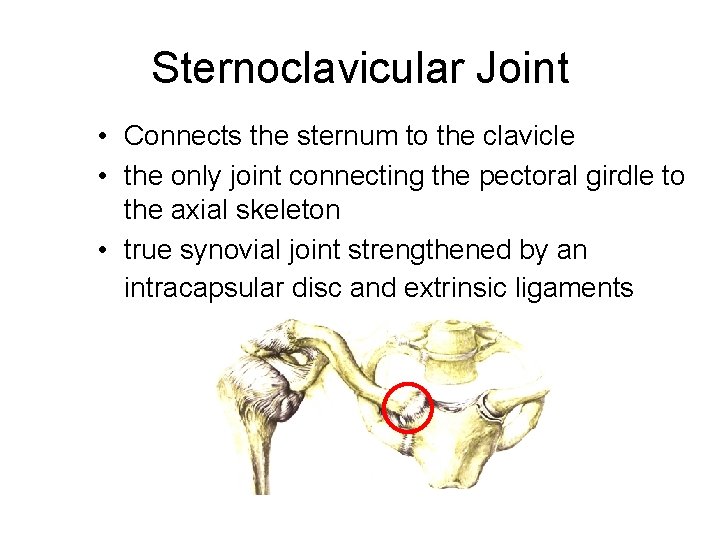 Sternoclavicular Joint

• Connects the sternum to the clavicle
• the only joint connecting the pectoral girdle to the axial skeleton
• true synovial joint strengthened by an intracapsular disc and extrinsic ligaments